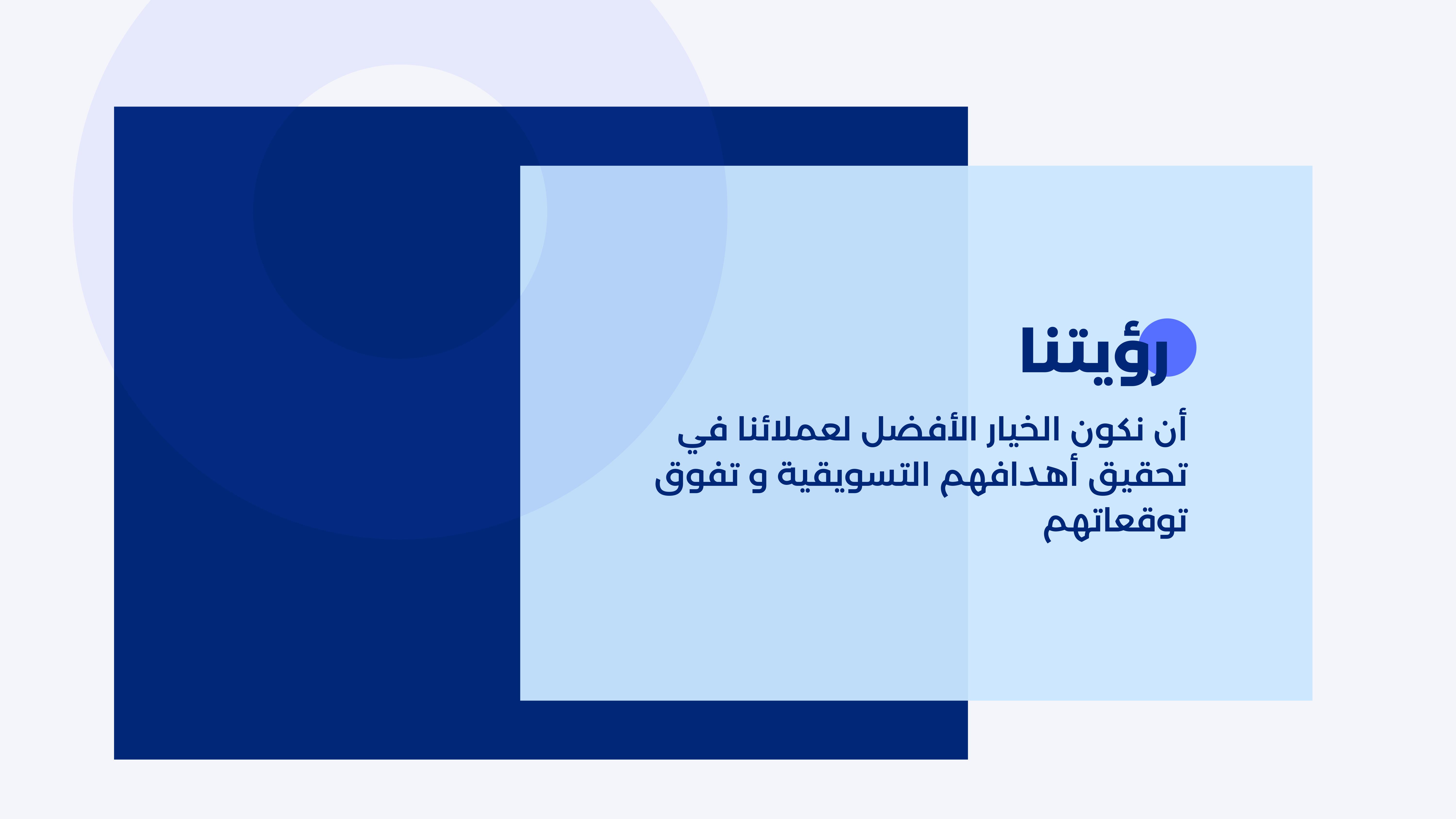 رؤيتنا

أن نكون الخيار الأفضل لعملائنا في تحقيق أهدافهم التسويقية و تفوق توقعاتهم